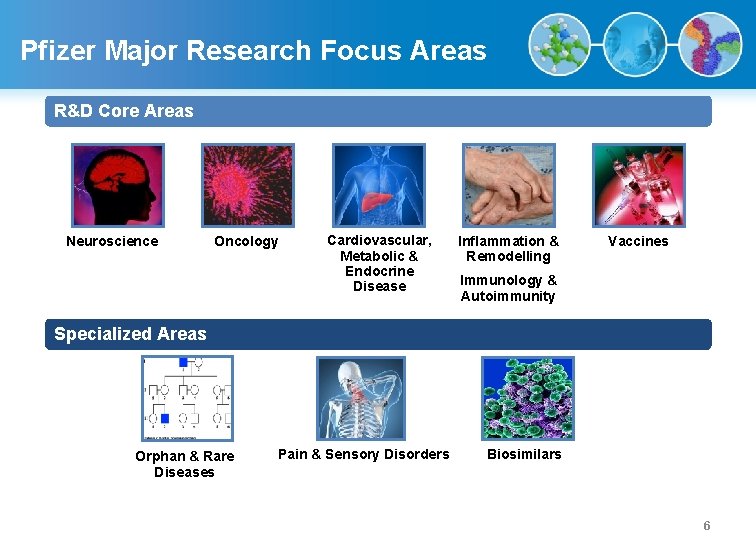 Pfizer Major Research Focus Areas

R&D Core Areas

Neuroscience

Oncology

Cardiovascular, Metabolic & Endocrine Disease

Inflammation & Remodelling

Immunology & Autoimmunity

Vaccines

Specialized Areas

Orphan & Rare Diseases

Pain & Sensory Disorders

Biosimilars

6